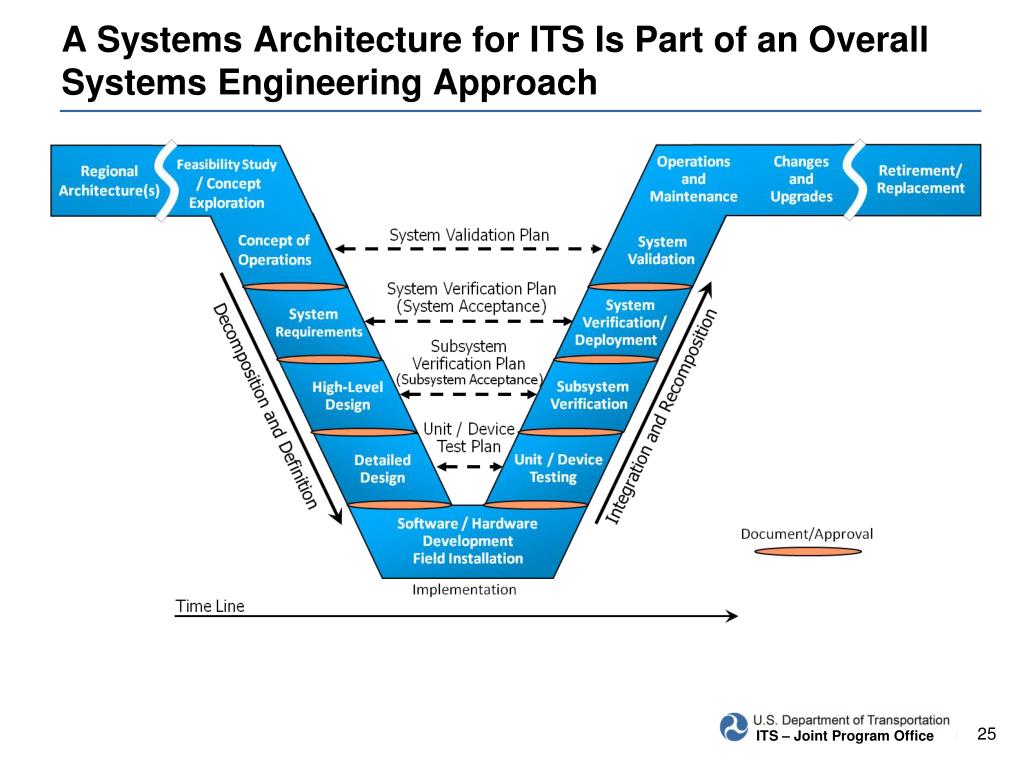 A Systems Architecture for ITS Is Part of an Overall Systems Engineering Approach

Regional Architecture(s)

Feasibility Study / Concept Exploration

Concept of Operations

System Requirements

High-Level Design

Detailed Design

Software / Hardware Development Field Installation

Implementation

Unit / Device Testing

Subsystem Verification

System Verification/ Deployment

System Validation

Operations and Maintenance

Changes and Upgrades

Retirement/ Replacement

System Validation Plan

System Verification Plan (System Acceptance)

Subsystem Verification Plan (Subsystem Acceptance)

Unit / Device Test Plan

Decomposition and Definition

Integration and Recomposition

Document/Approval

Time Line

U.S. Department of Transportation
ITS – Joint Program Office

25